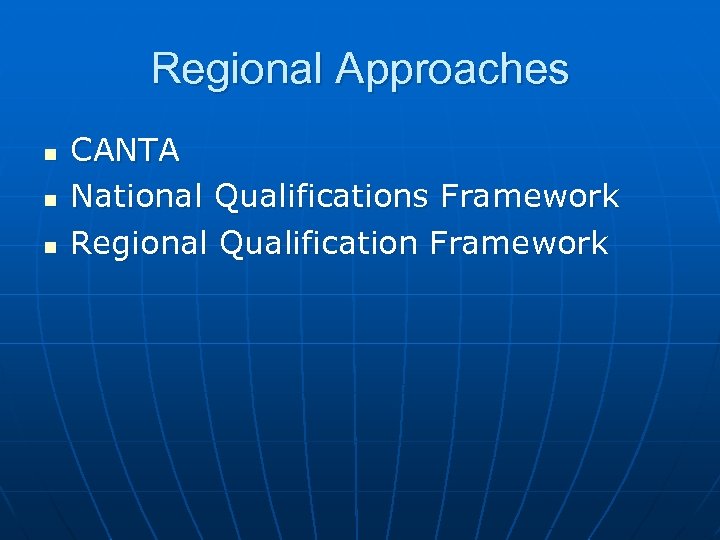 Regional Approaches

- CANTA
- National Qualifications Framework
- Regional Qualification Framework